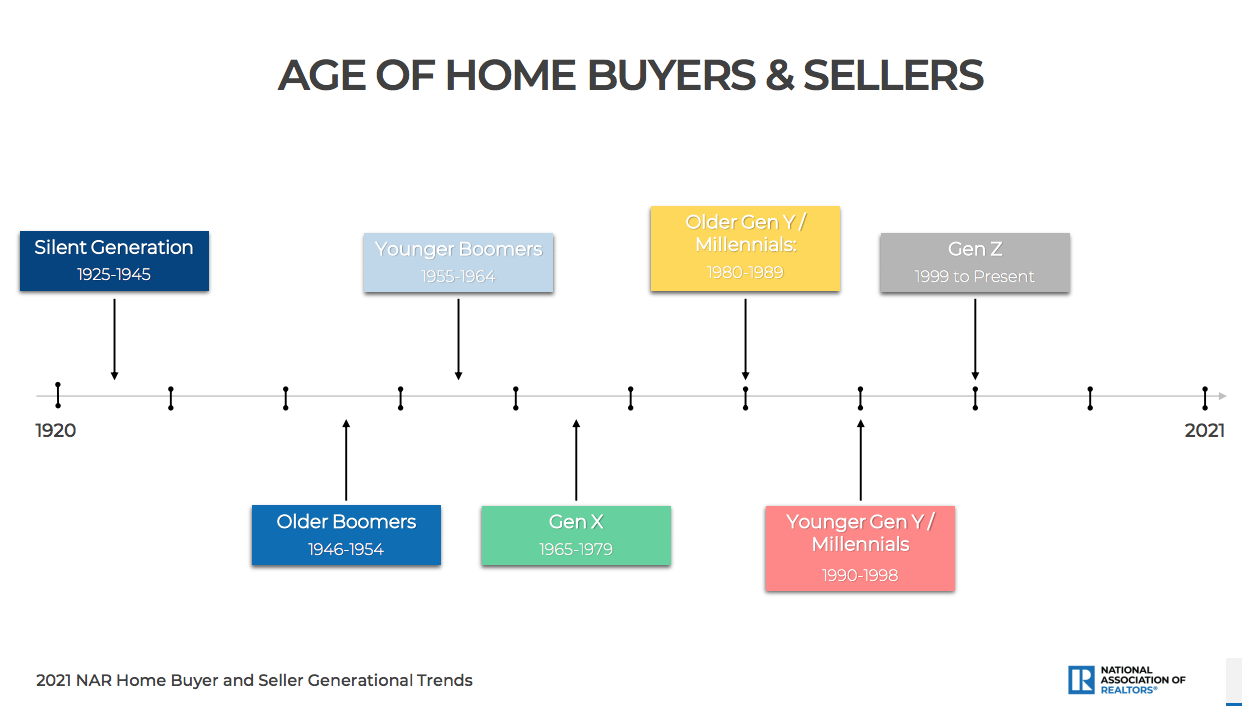 AGE OF HOME BUYERS & SELLERS

Silent Generation
1925-1945

Younger Boomers
1955-1964

Older Gen Y / Millennials:
1980-1989

Gen Z
1999 to Present

1920

2021

Older Boomers
1946-1954

Gen X
1965-1979

Younger Gen Y / Millennials
1990-1998

2021 NAR Home Buyer and Seller Generational Trends

NATIONAL ASSOCIATION OF REALTORS®